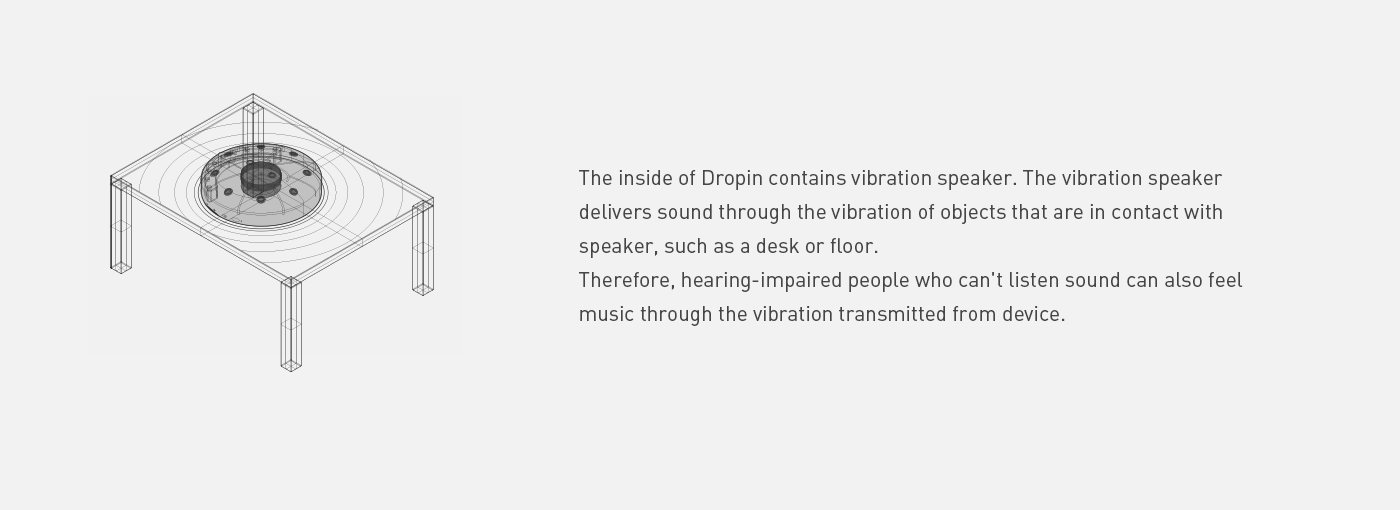 The inside of Dropin contains vibration speaker. The vibration speaker delivers sound through the vibration of objects that are in contact with speaker, such as a desk or floor.
Therefore, hearing-impaired people who can't listen sound can also feel music through the vibration transmitted from device.